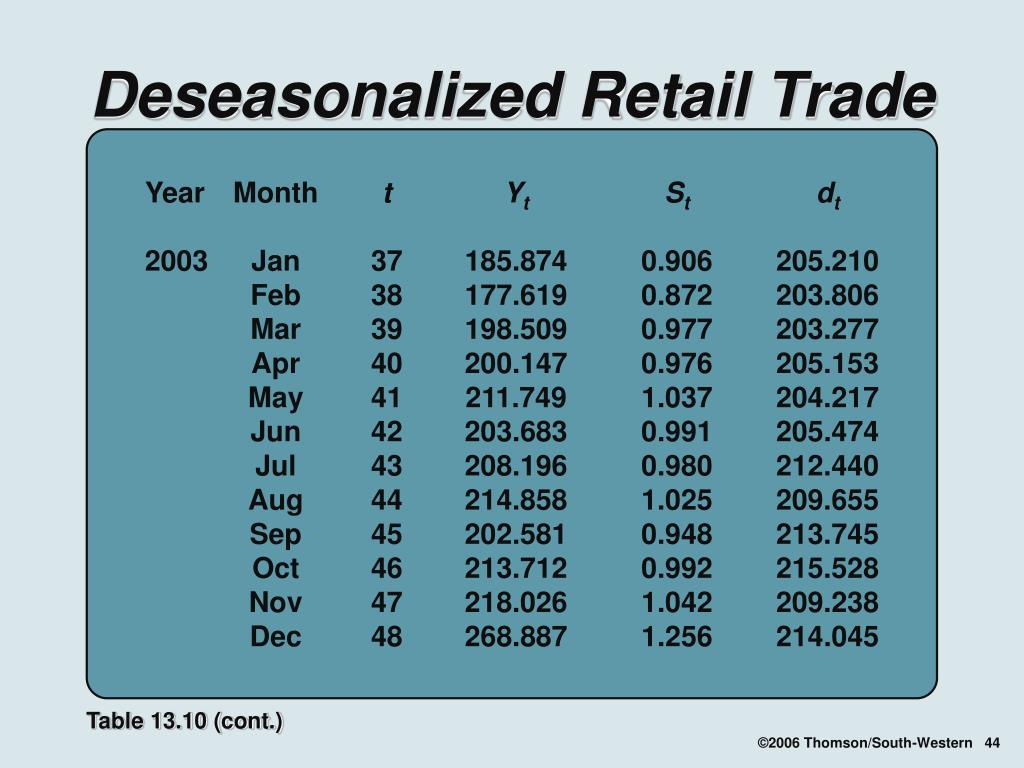 Deseasonalized Retail Trade

| Year | Month | $t$ | $Y_t$ | $S_t$ | $d_t$ |
|---|---|---|---|---|---|
| 2003 | Jan | 37 | 185.874 | 0.906 | 205.210 |
| | Feb | 38 | 177.619 | 0.872 | 203.806 |
| | Mar | 39 | 198.509 | 0.977 | 203.277 |
| | Apr | 40 | 200.147 | 0.976 | 205.153 |
| | May | 41 | 211.749 | 1.037 | 204.217 |
| | Jun | 42 | 203.683 | 0.991 | 205.474 |
| | Jul | 43 | 208.196 | 0.980 | 212.440 |
| | Aug | 44 | 214.858 | 1.025 | 209.655 |
| | Sep | 45 | 202.581 | 0.948 | 213.745 |
| | Oct | 46 | 213.712 | 0.992 | 215.528 |
| | Nov | 47 | 218.026 | 1.042 | 209.238 |
| | Dec | 48 | 268.887 | 1.256 | 214.045 |

Table 13.10 (cont.)

©2006 Thomson/South-Western 44